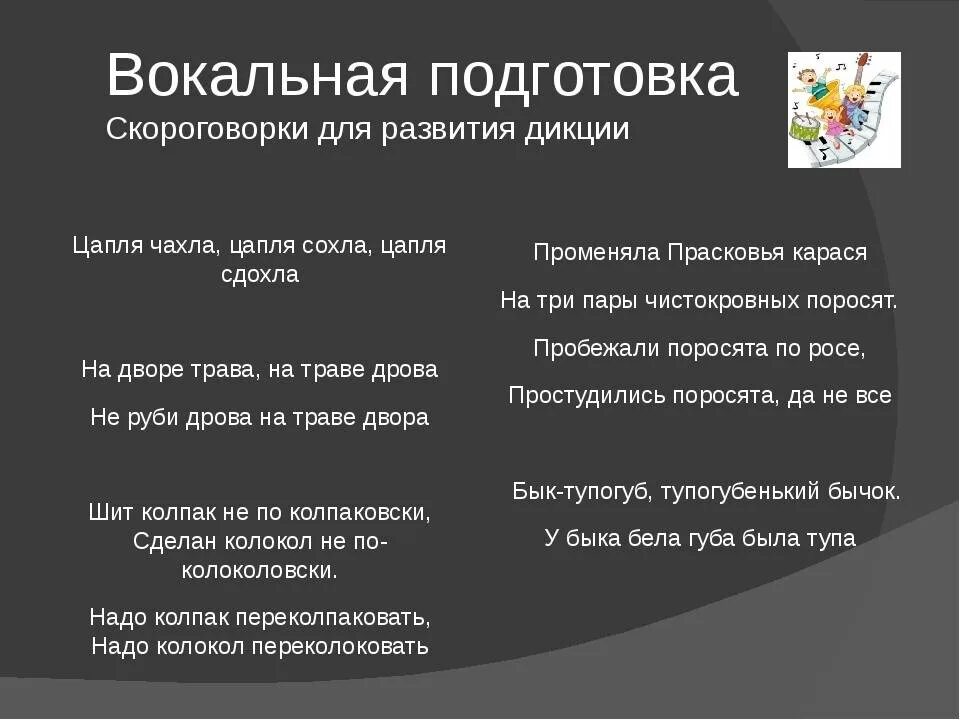 Вокальная подготовка
Скороговорки для развития дикции

Цапля чахла, цапля сохла, цапля сдохла

На дворе трава, на траве дрова

Не руби дрова на траве двора

Шит колпак не по колпаковски, Сделан колокол не по-колоколовски.

Надо колпак переколпаковать, Надо колокол переколоковать

Променяла Прасковья карася

На три пары чистокровных поросят.

Пробежали поросята по росе,

Простудились поросята, да не все

Бык-тупогуб, тупогубенький бычок.

У быка бела губа была тупа